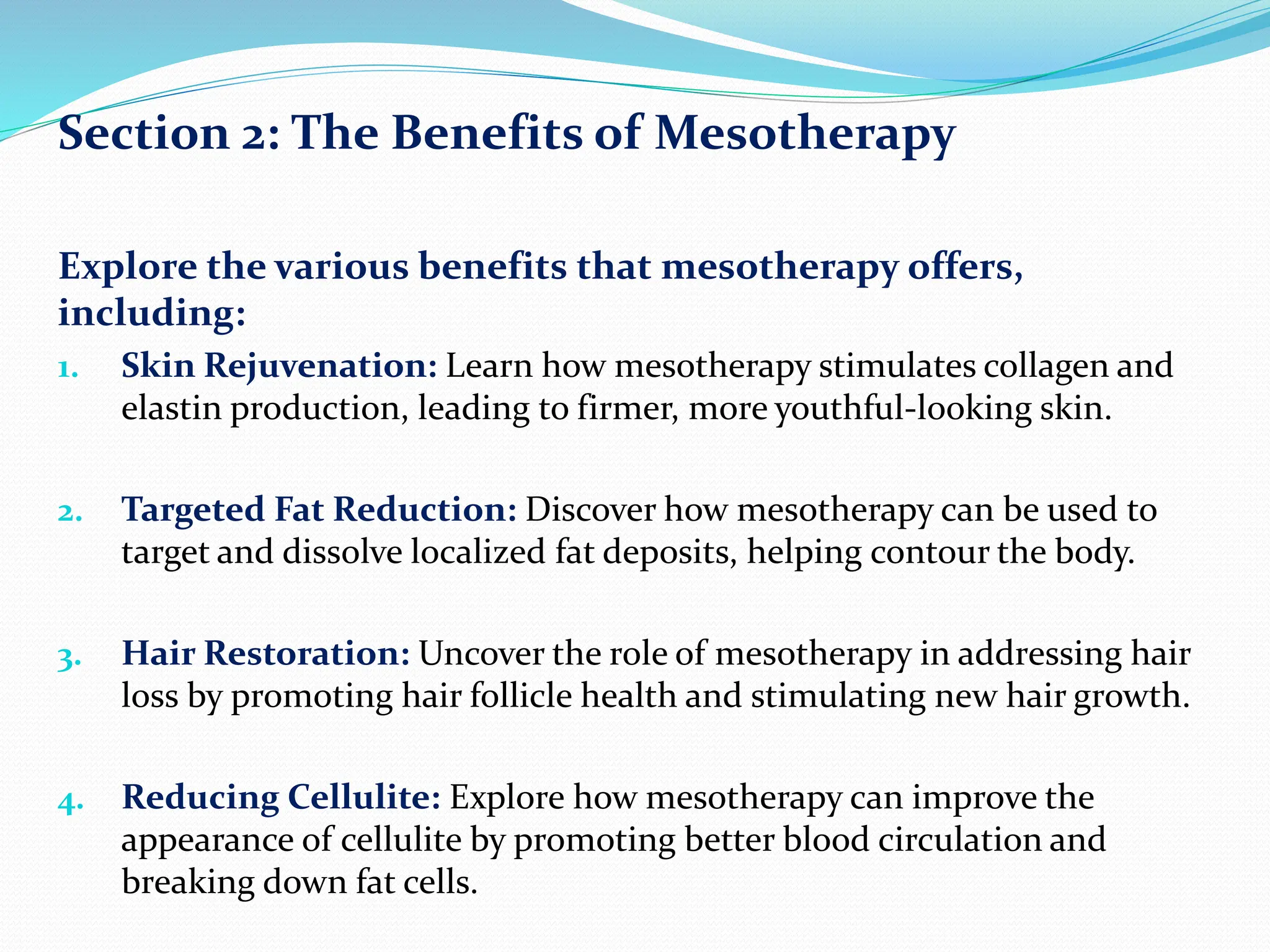 Section 2: The Benefits of Mesotherapy

Explore the various benefits that mesotherapy offers, including:

1. Skin Rejuvenation: Learn how mesotherapy stimulates collagen and elastin production, leading to firmer, more youthful-looking skin.

2. Targeted Fat Reduction: Discover how mesotherapy can be used to target and dissolve localized fat deposits, helping contour the body.

3. Hair Restoration: Uncover the role of mesotherapy in addressing hair loss by promoting hair follicle health and stimulating new hair growth.

4. Reducing Cellulite: Explore how mesotherapy can improve the appearance of cellulite by promoting better blood circulation and breaking down fat cells.